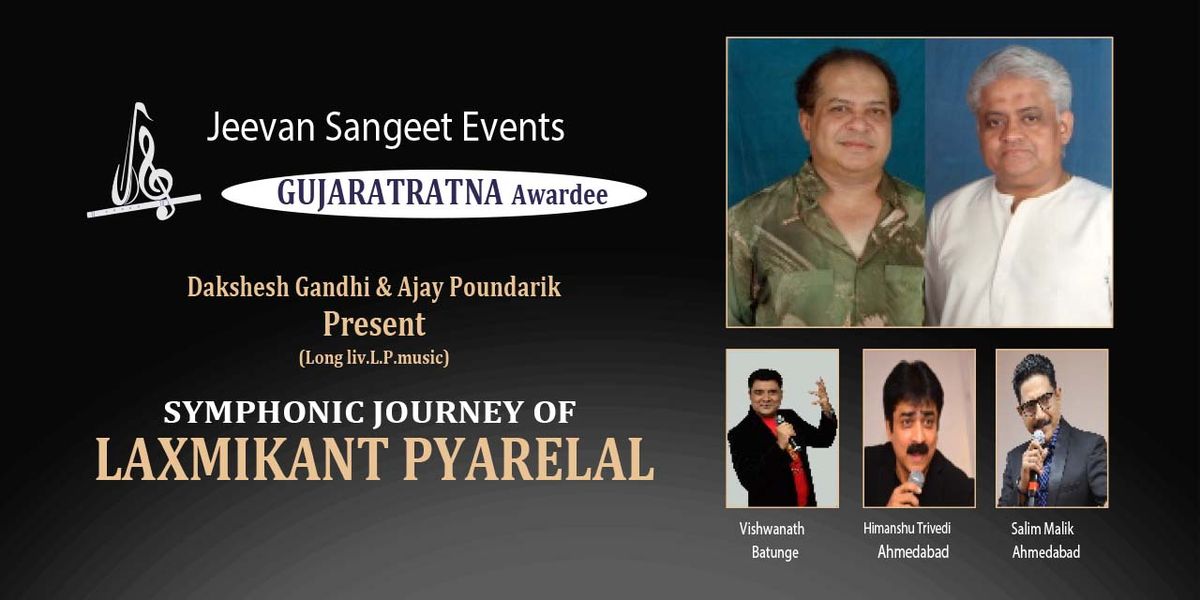 Jeevan Sangeet Events

GUJARATRATNA Awardee

Dakshesh Gandhi & Ajay Poundarik
Present
(Long liv.L.P.music)

SYMPHONIC JOURNEY OF
LAXMIKANT PYARELAL

Vishwanath Batunge

Himanshu Trivedi Ahmedabad

Salim Malik Ahmedabad